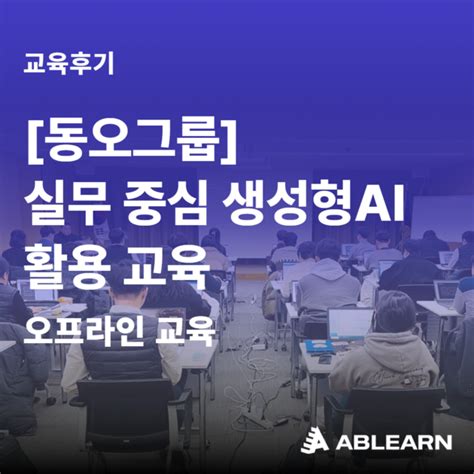 교육후기

[동오그룹]
실무 중심 생성형AI
활용 교육
오프라인 교육

ABLEARN